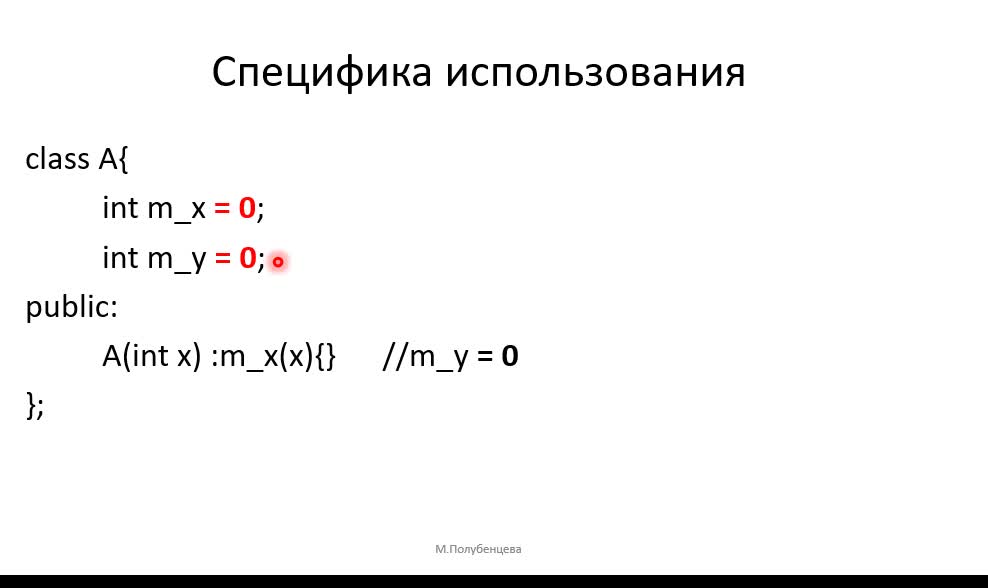 Специфика использования

class A{
int m_x = 0;
int m_y = 0;
public:
A(int x) :m_x(x){}     //m_y = 0
};

М.Полубенцева